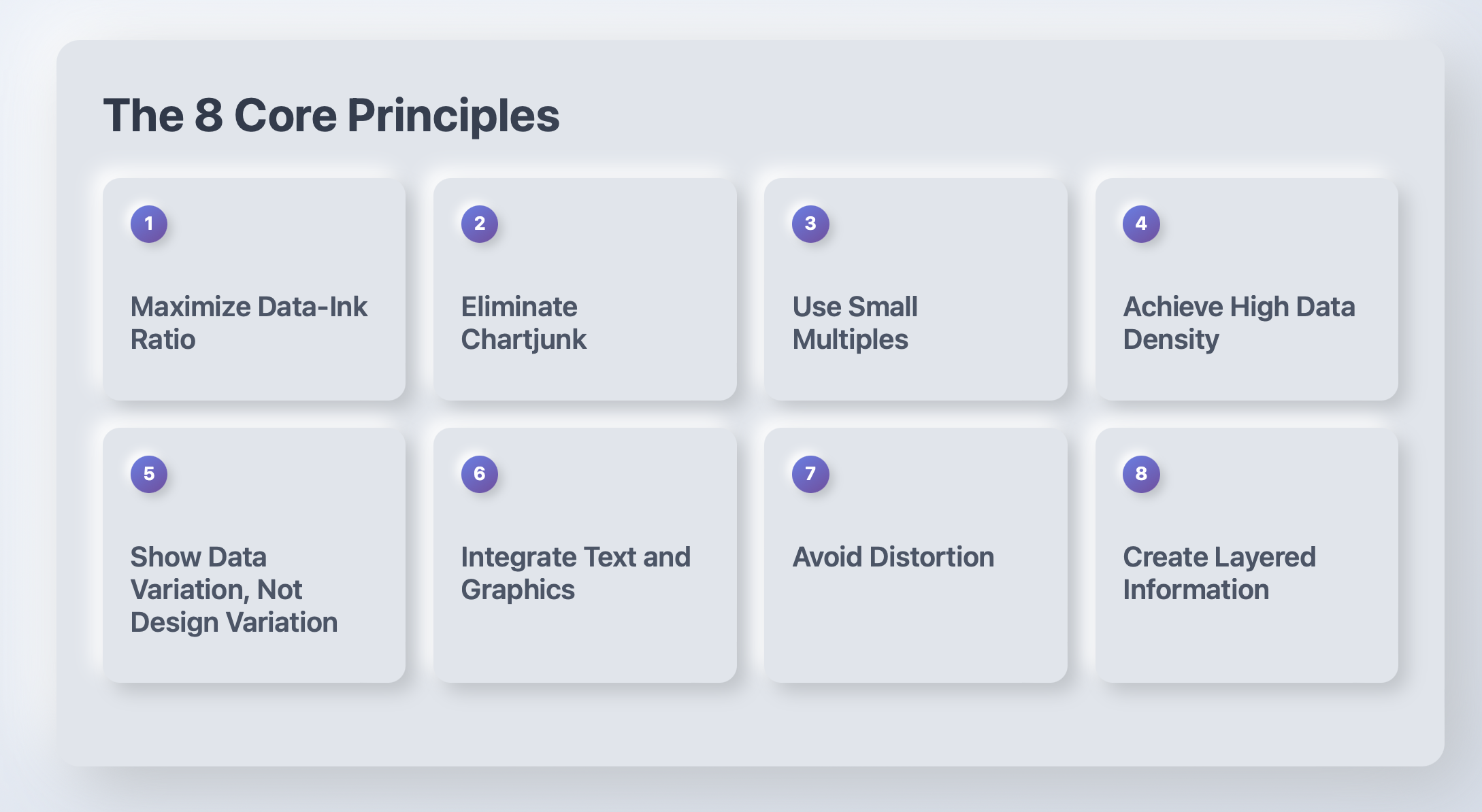 The 8 Core Principles

1

Maximize Data-Ink Ratio

2

Eliminate Chartjunk

3

Use Small Multiples

4

Achieve High Data Density

5

Show Data Variation, Not Design Variation

6

Integrate Text and Graphics

7

Avoid Distortion

8

Create Layered Information